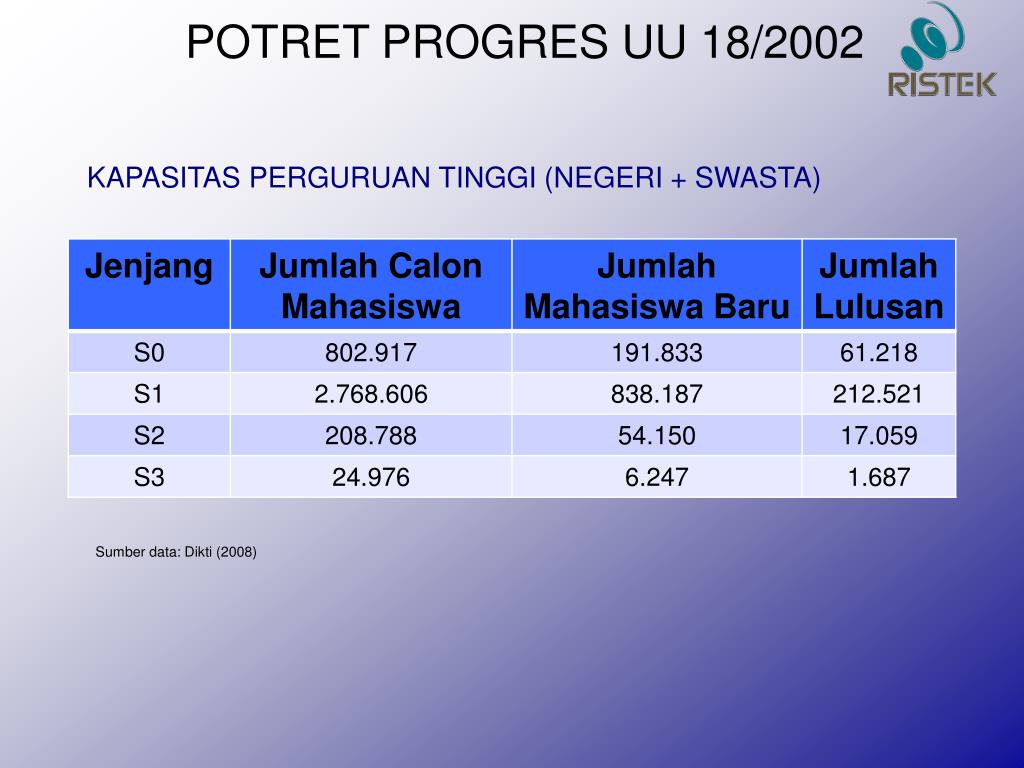 POTRET PROGRES UU 18/2002

RISTEK

KAPASITAS PERGURUAN TINGGI (NEGERI + SWASTA)

| Jenjang | Jumlah Calon Mahasiswa | Jumlah Mahasiswa Baru | Jumlah Lulusan |
|---|---|---|---|
| S0 | 802.917 | 191.833 | 61.218 |
| S1 | 2.768.606 | 838.187 | 212.521 |
| S2 | 208.788 | 54.150 | 17.059 |
| S3 | 24.976 | 6.247 | 1.687 |

Sumber data: Dikti (2008)